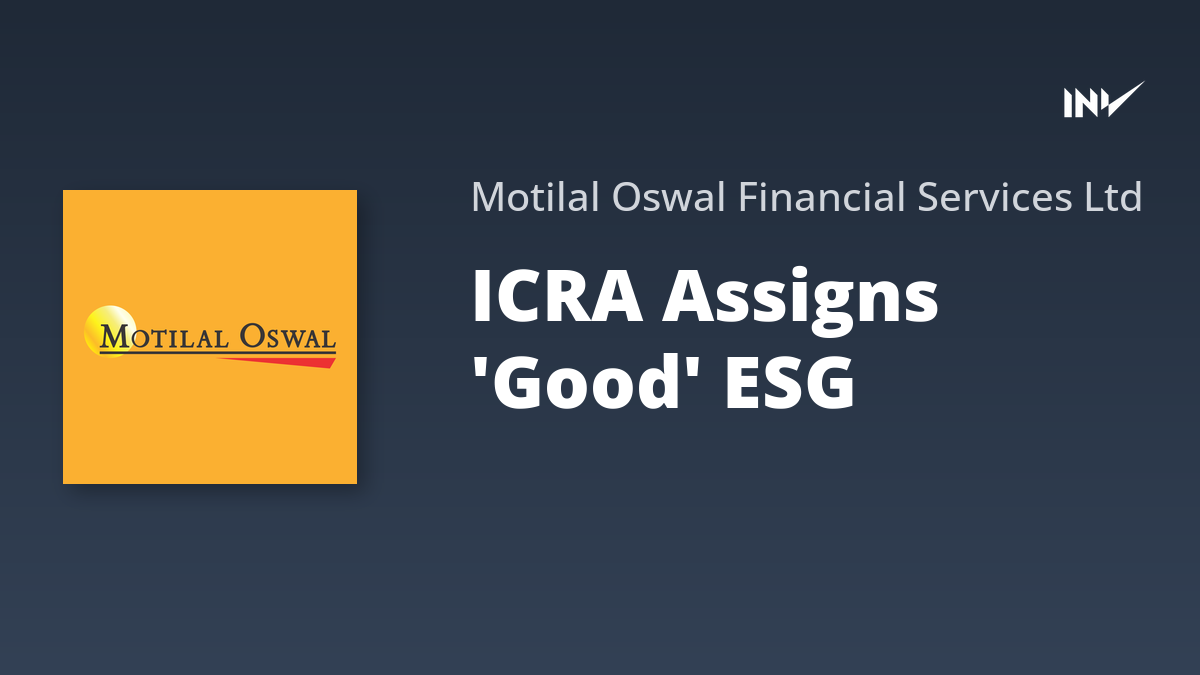 INV

MOTILAL OSWAL

Motilal Oswal Financial Services Ltd

ICRA Assigns 'Good' ESG